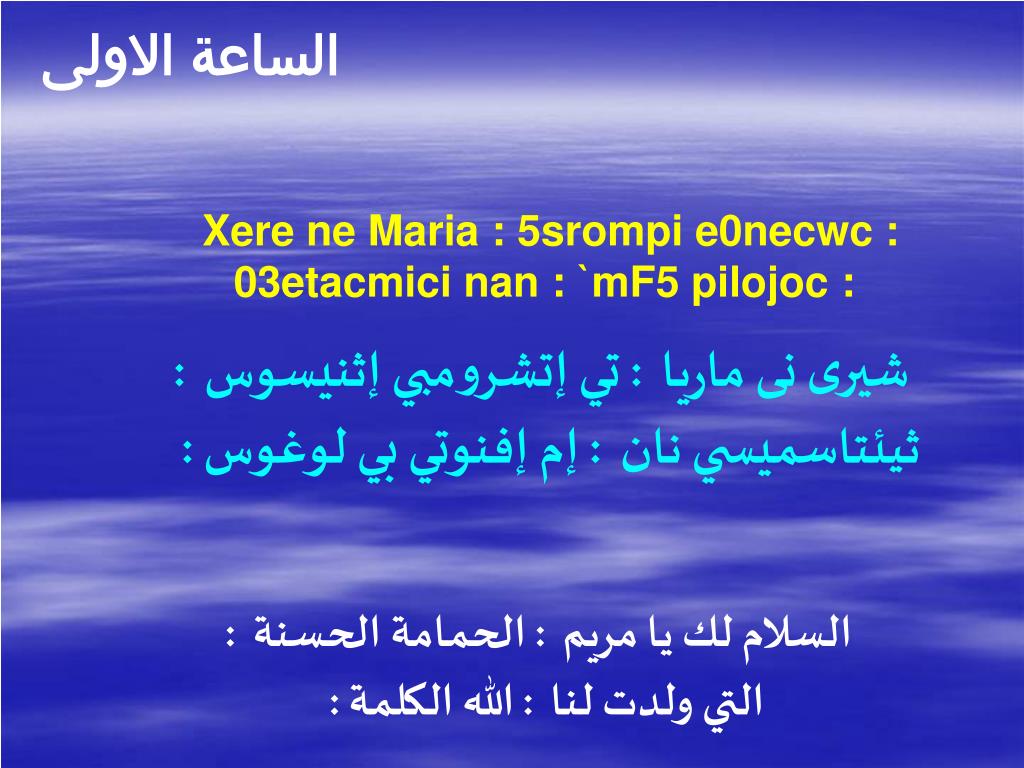 الساعة الاولى

Xere ne Maria : 5srompi e0necwc : 03etacmici nan : `mF5 pilojoc :

شيرى نى ماريا : تي إتشرومبي إثنيسوس :
ثيئتاسميسي نان : إم إفنوتي بي لوغوس :

السلام لك يا مريم : الحمامة الحسنة :
التي ولدت لنا : الله الكلمة :